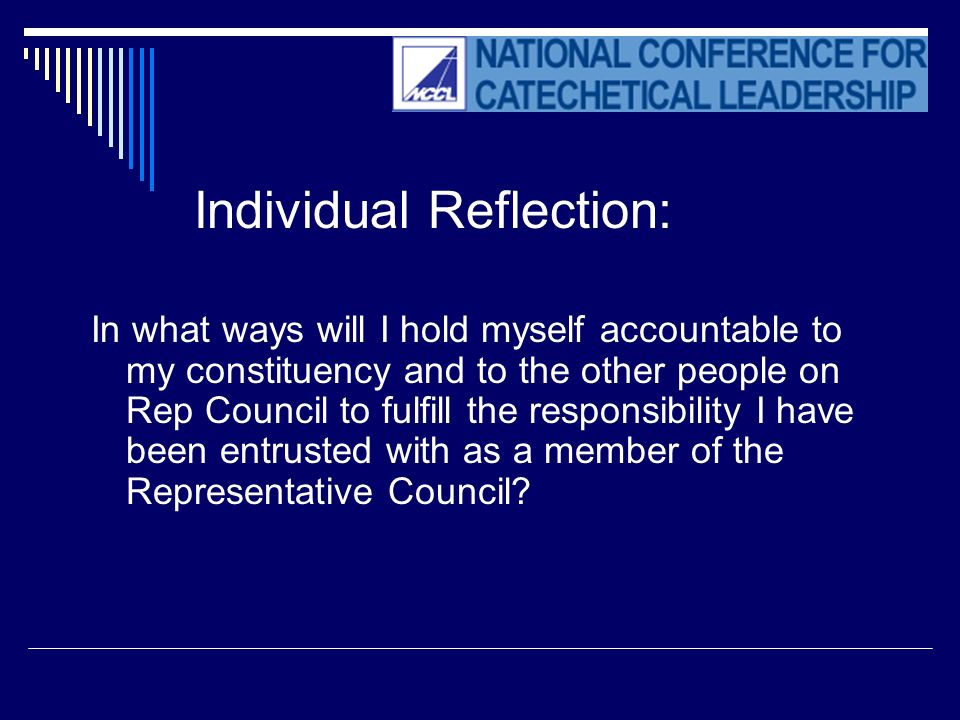 NCCL

NATIONAL CONFERENCE FOR CATECHETICAL LEADERSHIP

Individual Reflection:

In what ways will I hold myself accountable to my constituency and to the other people on Rep Council to fulfill the responsibility I have been entrusted with as a member of the Representative Council?